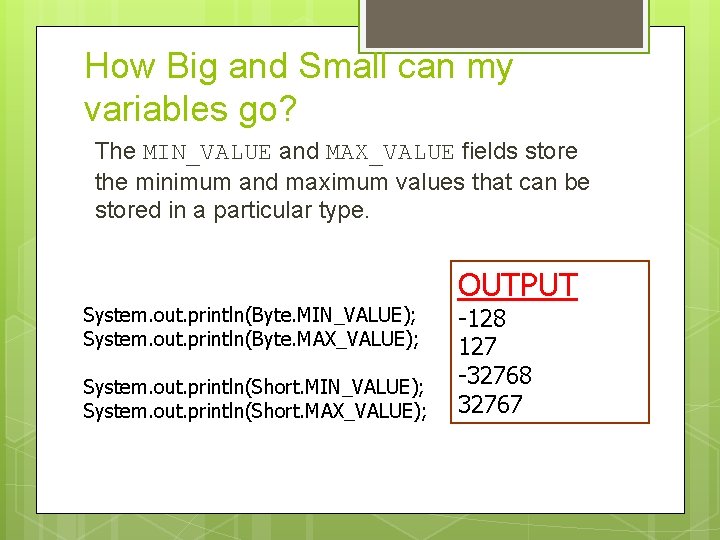 How Big and Small can my variables go?

The MIN_VALUE and MAX_VALUE fields store the minimum and maximum values that can be stored in a particular type.

System.out.println(Byte.MIN_VALUE);
System.out.println(Byte.MAX_VALUE);

System.out.println(Short.MIN_VALUE);
System.out.println(Short.MAX_VALUE);

OUTPUT
-128
127
-32768
32767